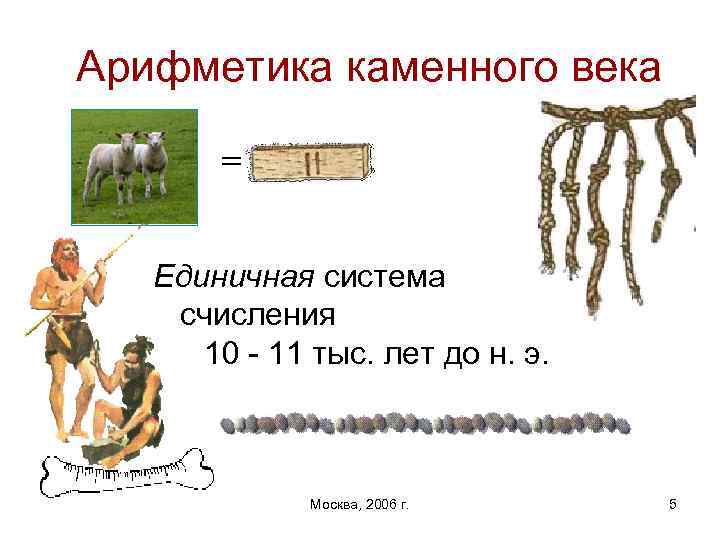 Арифметика каменного века

=

Единичная система счисления
10 - 11 тыс. лет до н. э.

Москва, 2006 г.

5